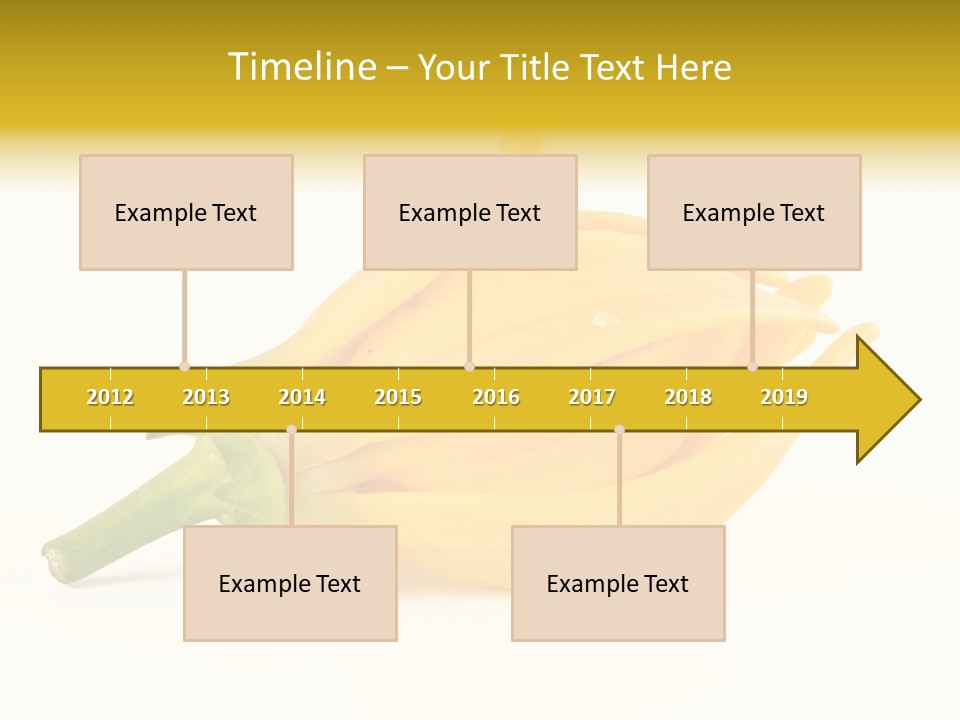 Timeline – Your Title Text Here

Example Text

Example Text

Example Text

2012 2013 2014 2015 2016 2017 2018 2019

Example Text

Example Text